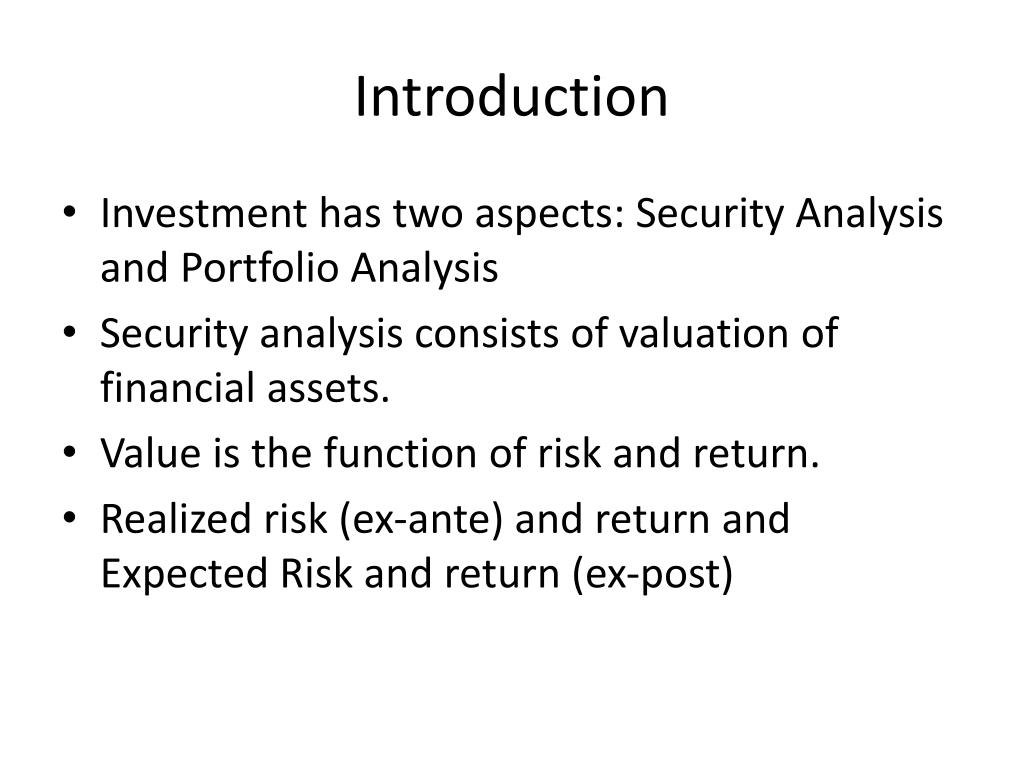 Introduction

• Investment has two aspects: Security Analysis and Portfolio Analysis
• Security analysis consists of valuation of financial assets.
• Value is the function of risk and return.
• Realized risk (ex-ante) and return and Expected Risk and return (ex-post)